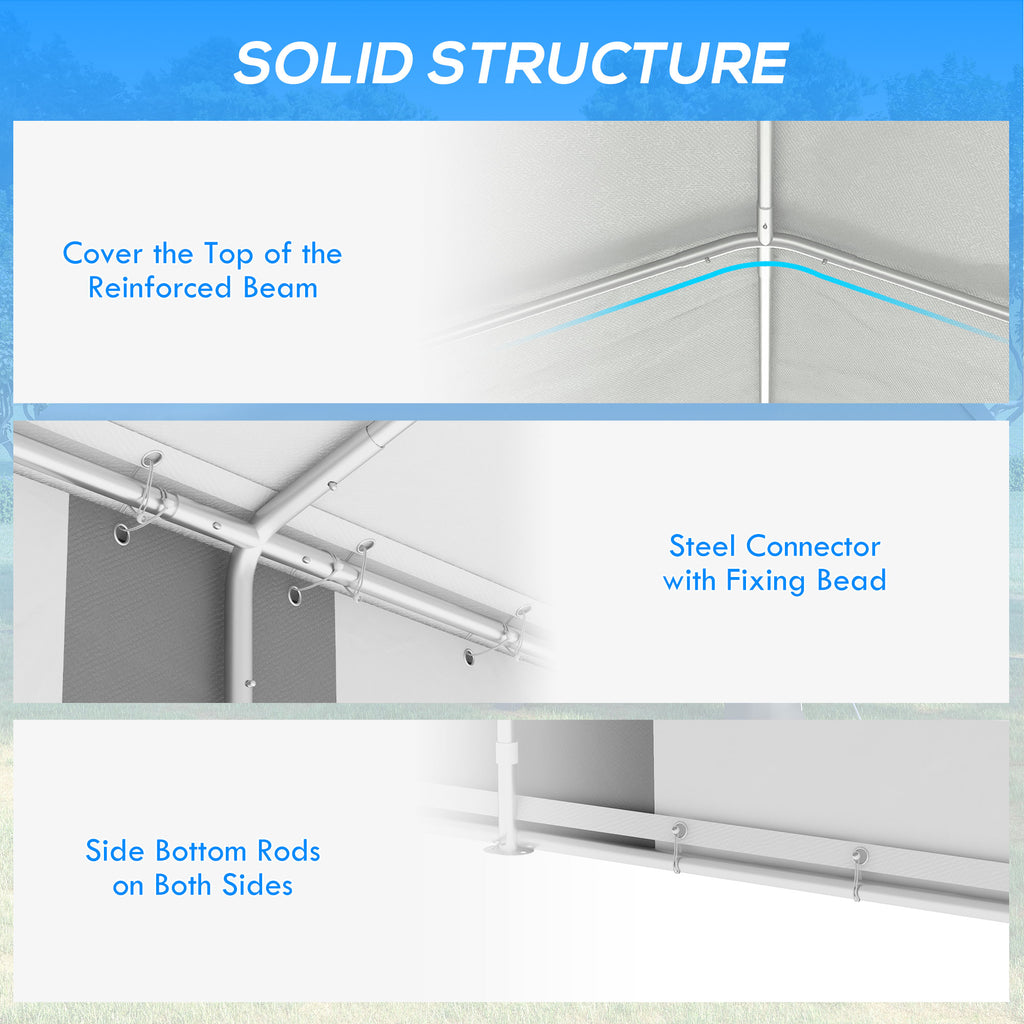 SOLID STRUCTURE

Cover the Top of the Reinforced Beam

Steel Connector with Fixing Bead

Side Bottom Rods on Both Sides